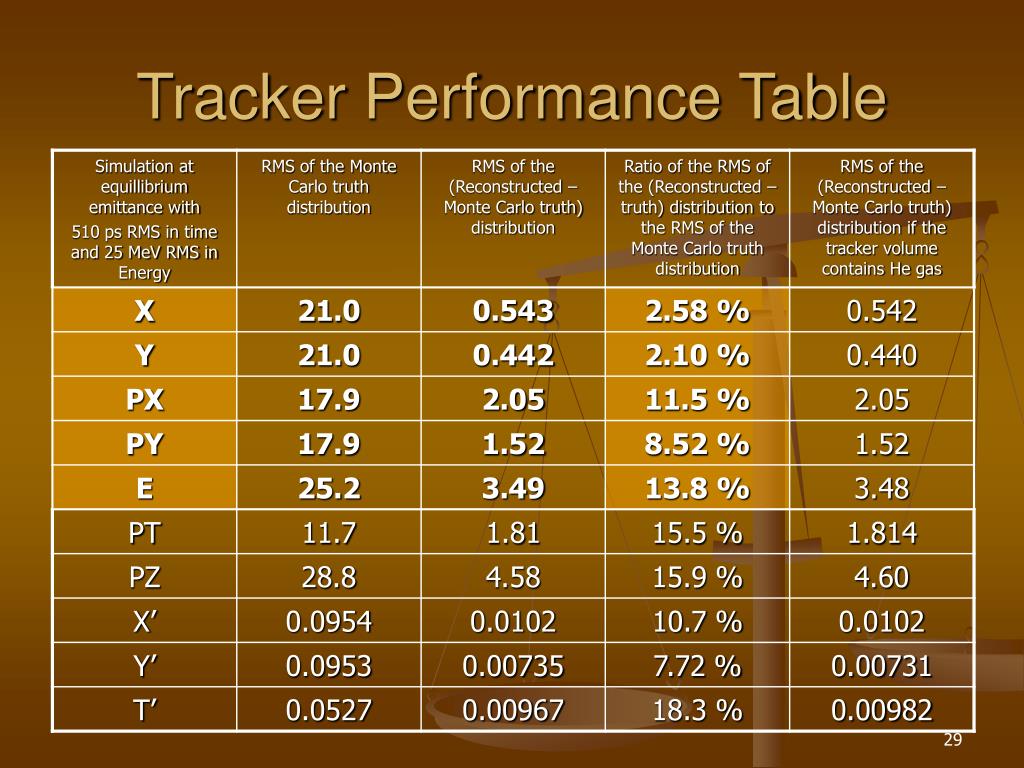 Tracker Performance Table

| Simulation at equillibrium emittance with 510 ps RMS in time and 25 MeV RMS in Energy | RMS of the Monte Carlo truth distribution | RMS of the (Reconstructed – Monte Carlo truth) distribution | Ratio of the RMS of the (Reconstructed – truth) distribution to the RMS of the Monte Carlo truth distribution | RMS of the (Reconstructed – Monte Carlo truth) distribution if the tracker volume contains He gas |
|---|---|---|---|---|
| X | 21.0 | 0.543 | 2.58 % | 0.542 |
| Y | 21.0 | 0.442 | 2.10 % | 0.440 |
| PX | 17.9 | 2.05 | 11.5 % | 2.05 |
| PY | 17.9 | 1.52 | 8.52 % | 1.52 |
| E | 25.2 | 3.49 | 13.8 % | 3.48 |
| PT | 11.7 | 1.81 | 15.5 % | 1.814 |
| PZ | 28.8 | 4.58 | 15.9 % | 4.60 |
| X’ | 0.0954 | 0.0102 | 10.7 % | 0.0102 |
| Y’ | 0.0953 | 0.00735 | 7.72 % | 0.00731 |
| T’ | 0.0527 | 0.00967 | 18.3 % | 0.00982 |

29